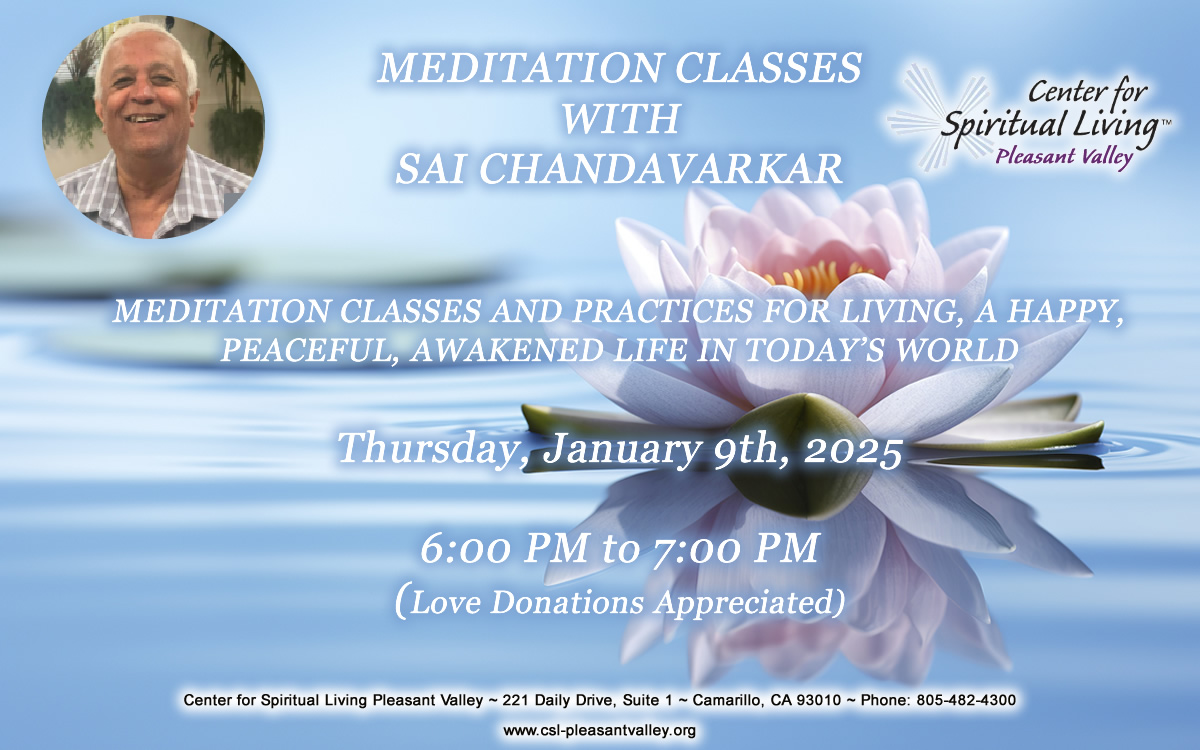 MEDITATION CLASSES
WITH
SAI CHANDAVARKAR

Center for Spiritual Living™
Pleasant Valley

MEDITATION CLASSES AND PRACTICES FOR LIVING, A HAPPY, PEACEFUL, AWAKENED LIFE IN TODAY'S WORLD

Thursday, January 9th, 2025

6:00 PM to 7:00 PM
(Love Donations Appreciated)

Center for Spiritual Living Pleasant Valley ~ 221 Daily Drive, Suite 1 ~ Camarillo, CA 93010 ~ Phone: 805-482-4300

www.csl-pleasantvalley.org